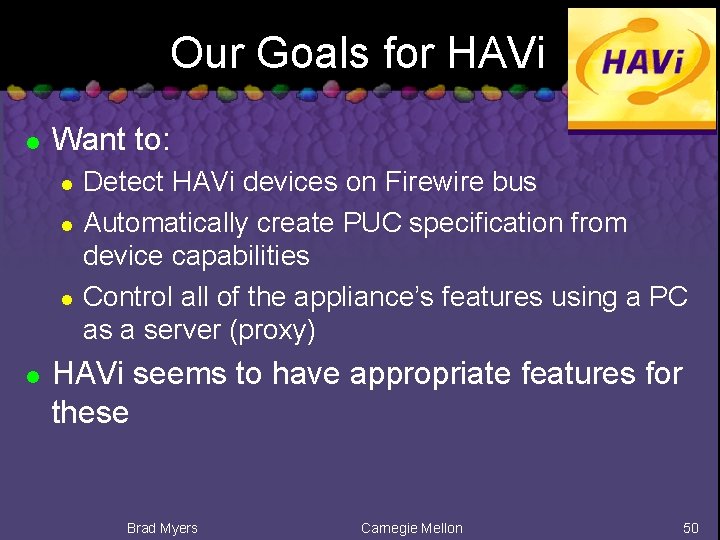 Our Goals for HAVi

HAVi

- Want to:
  - Detect HAVi devices on Firewire bus
  - Automatically create PUC specification from device capabilities
  - Control all of the appliance's features using a PC as a server (proxy)
- HAVi seems to have appropriate features for these

Brad Myers

Carnegie Mellon

50